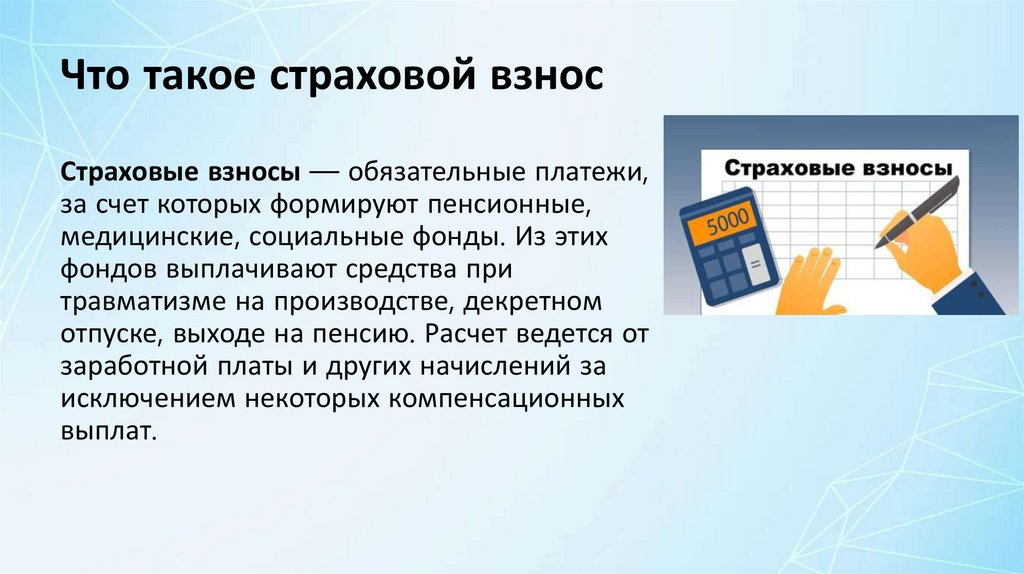 Что такое страховой взнос

Страховые взносы — обязательные платежи, за счет которых формируют пенсионные, медицинские, социальные фонды. Из этих фондов выплачивают средства при травматизме на производстве, декретном отпуске, выходе на пенсию. Расчет ведется от заработной платы и других начислений за исключением некоторых компенсационных выплат.

Страховые взносы

5000